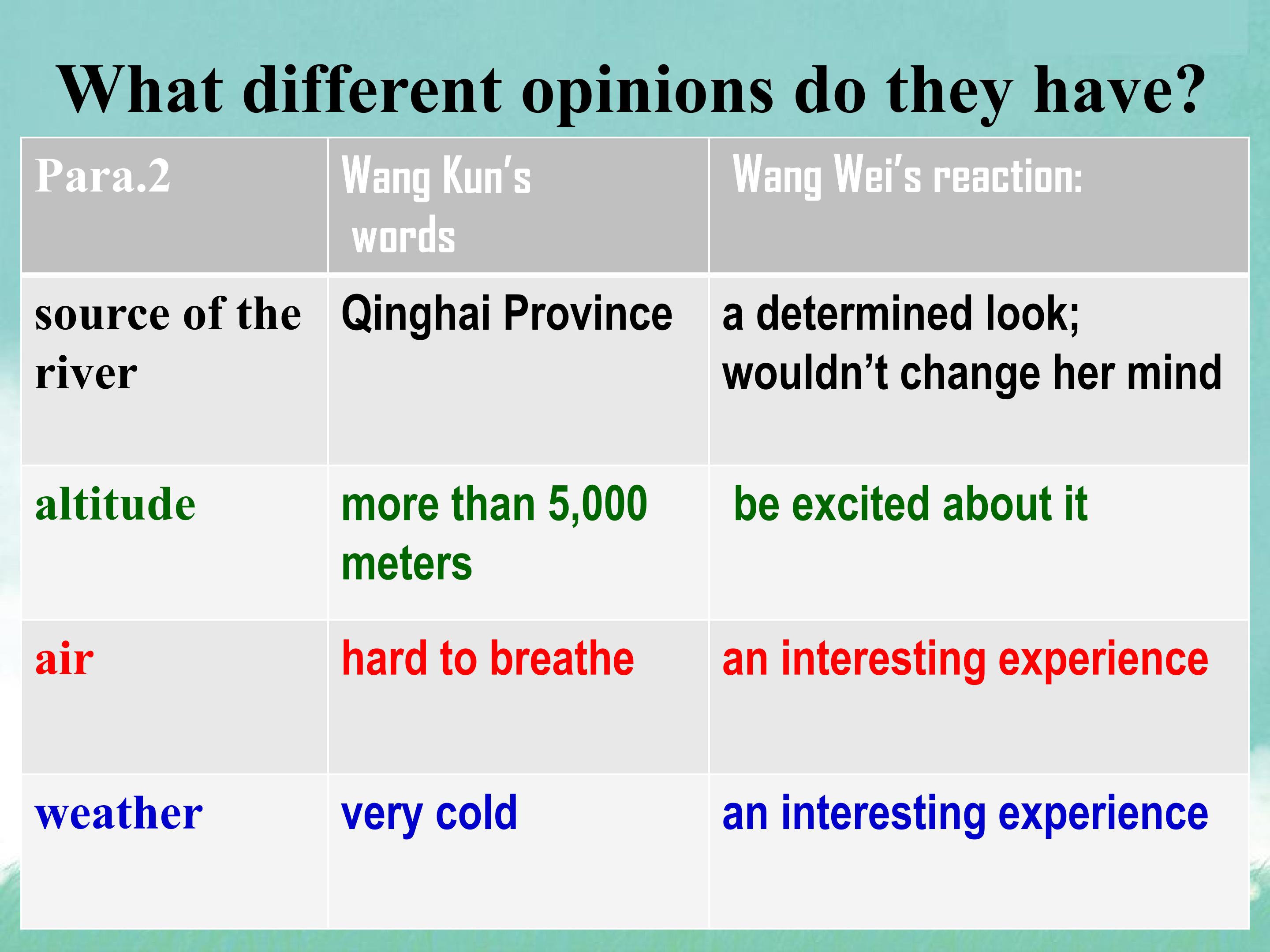 What different opinions do they have?

| Para.2 | Wang Kun's words | Wang Wei's reaction: |
|---|---|---|
| source of the river | Qinghai Province | a determined look; wouldn't change her mind |
| altitude | more than 5,000 meters | be excited about it |
| air | hard to breathe | an interesting experience |
| weather | very cold | an interesting experience |